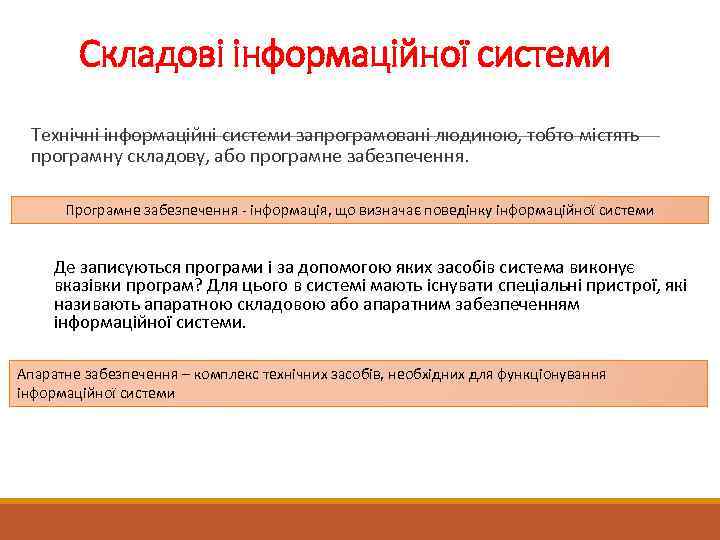 Складові інформаційної системи

Технічні інформаційні системи запрограмовані людиною, тобто містять програмну складову, або програмне забезпечення.

Програмне забезпечення - інформація, що визначає поведінку інформаційної системи

Де записуються програми і за допомогою яких засобів система виконує вказівки програм? Для цього в системі мають існувати спеціальні пристрої, які називають апаратною складовою або апаратним забезпеченням інформаційної системи.

Апаратне забезпечення – комплекс технічних засобів, необхідних для функціонування інформаційної системи